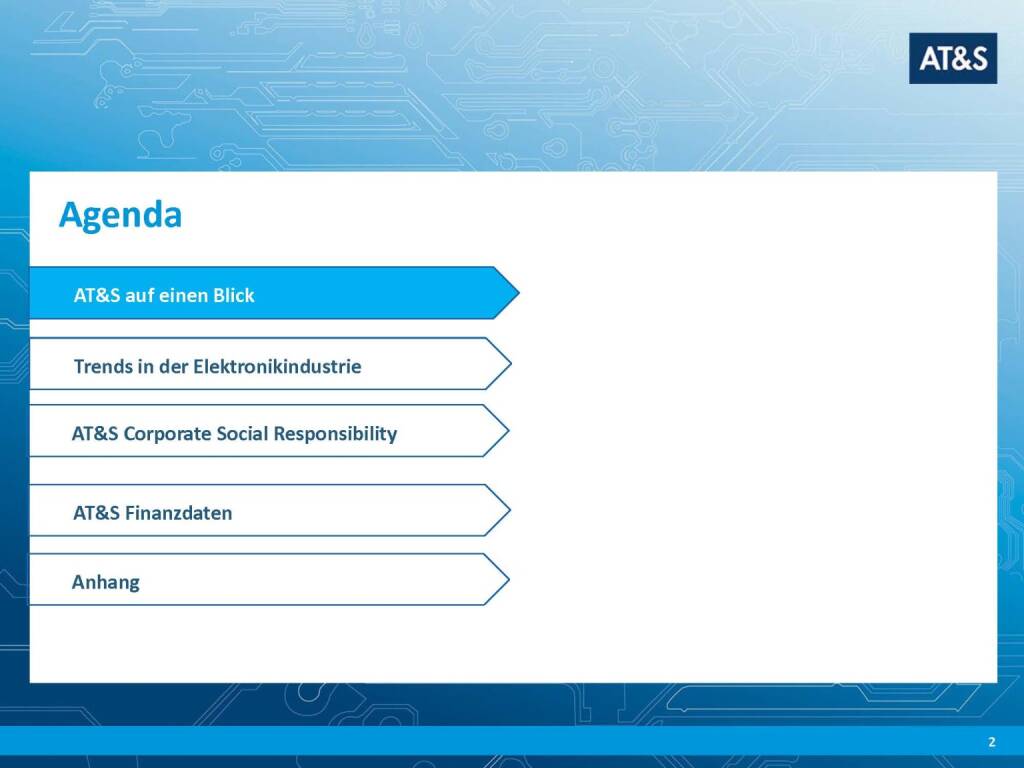 AT&S

Agenda

AT&S auf einen Blick

Trends in der Elektronikindustrie

AT&S Corporate Social Responsibility

AT&S Finanzdaten

Anhang

2